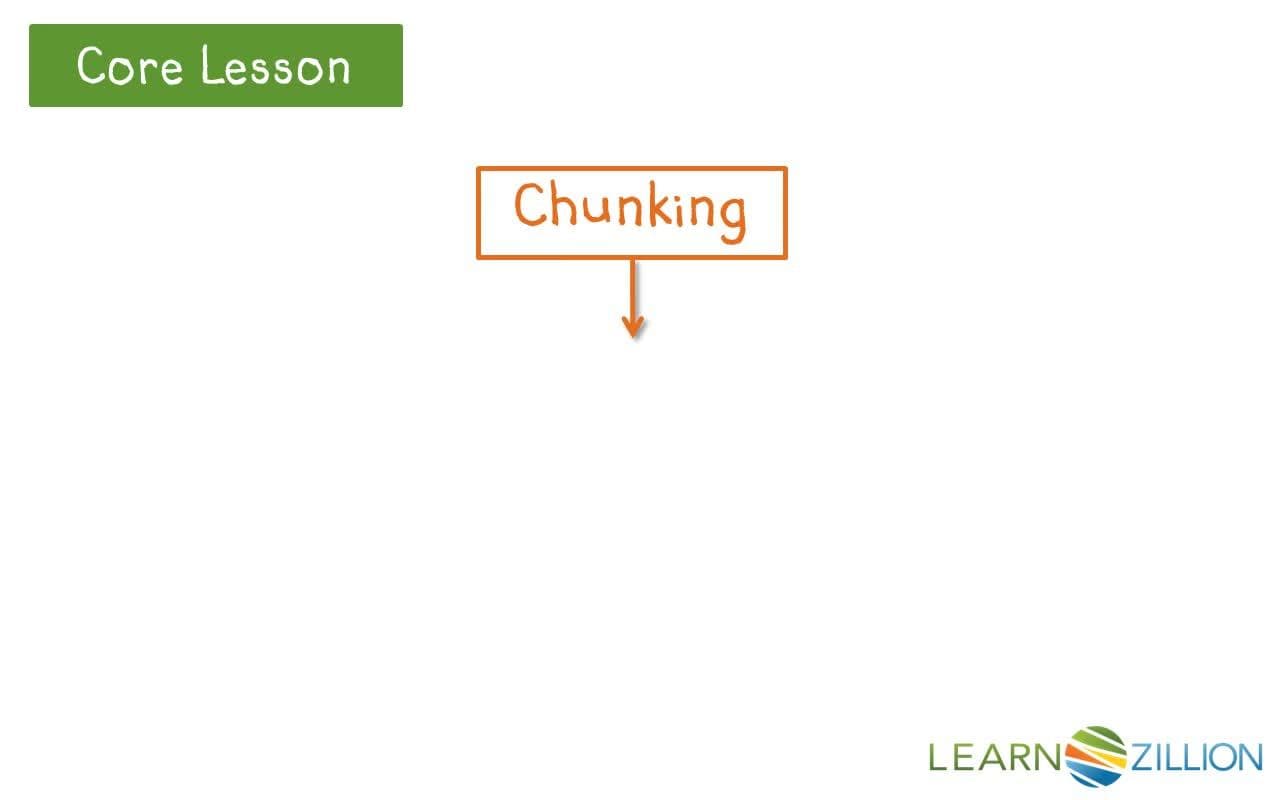 Core Lesson

Chunking

LEARNZILLION